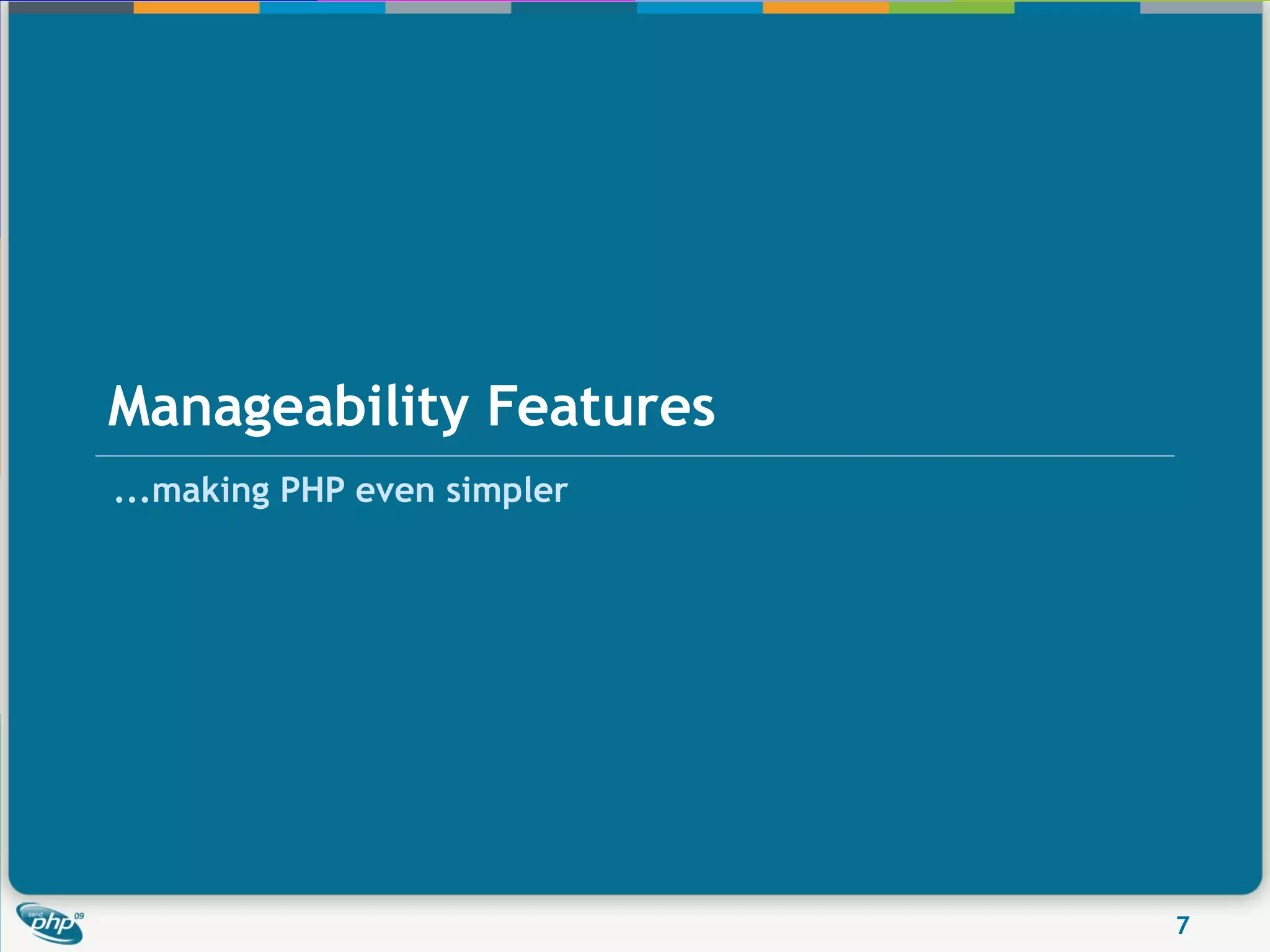 Manageability Features

...making PHP even simpler

zend php 09

7